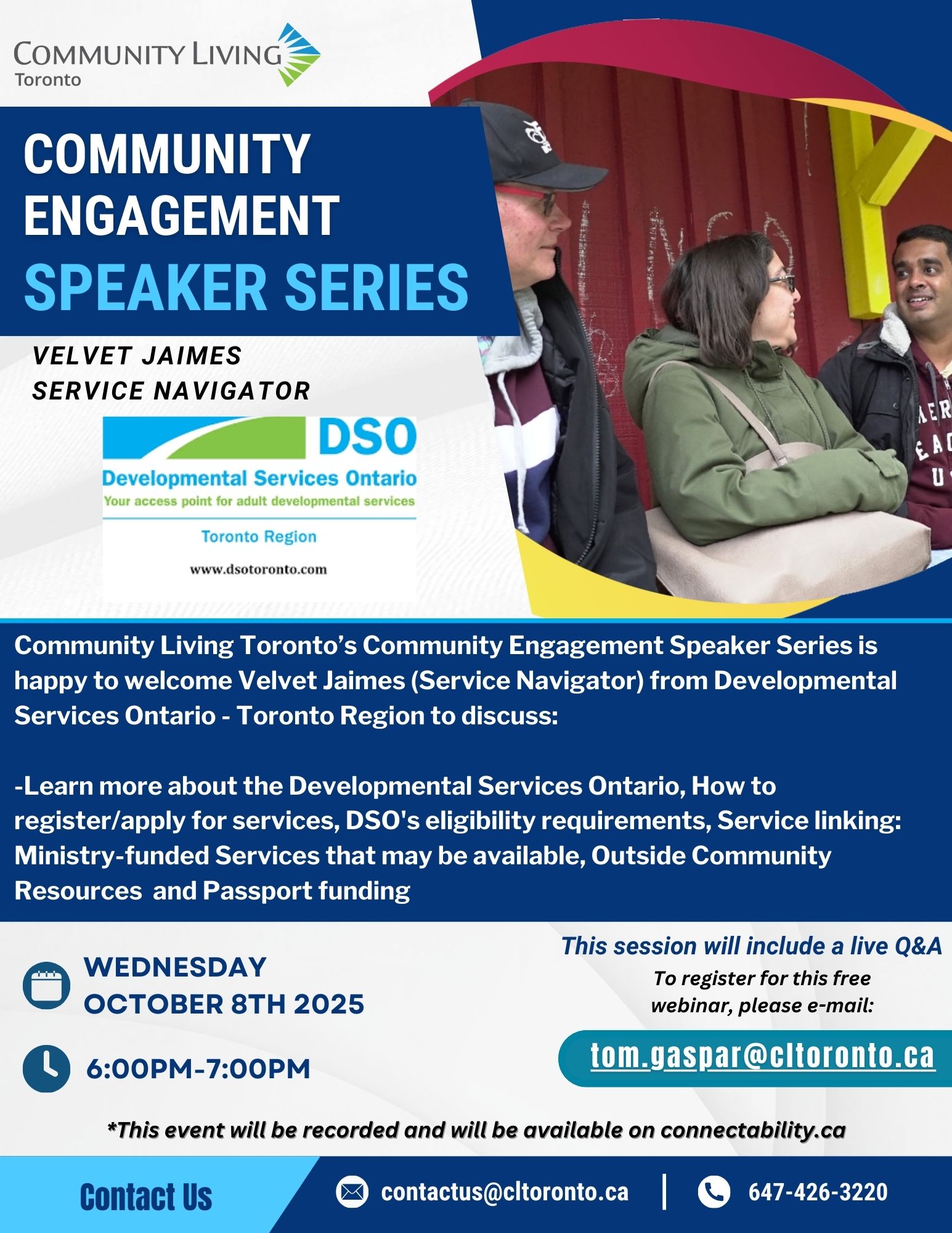 COMMUNITY LIVING
Toronto

COMMUNITY ENGAGEMENT
SPEAKER SERIES

VELVET JAIMES
SERVICE NAVIGATOR

DSO
Developmental Services Ontario
Your access point for adult developmental services
Toronto Region
www.dsotoronto.com

Community Living Toronto's Community Engagement Speaker Series is happy to welcome Velvet Jaimes (Service Navigator) from Developmental Services Ontario - Toronto Region to discuss:

-Learn more about the Developmental Services Ontario, How to register/apply for services, DSO's eligibility requirements, Service linking: Ministry-funded Services that may be available, Outside Community Resources and Passport funding

WEDNESDAY
OCTOBER 8TH 2025

6:00PM-7:00PM

This session will include a live Q&A
To register for this free webinar, please e-mail:
tom.gaspar@cltoronto.ca

*This event will be recorded and will be available on connectability.ca

Contact Us
contactus@cltoronto.ca
647-426-3220